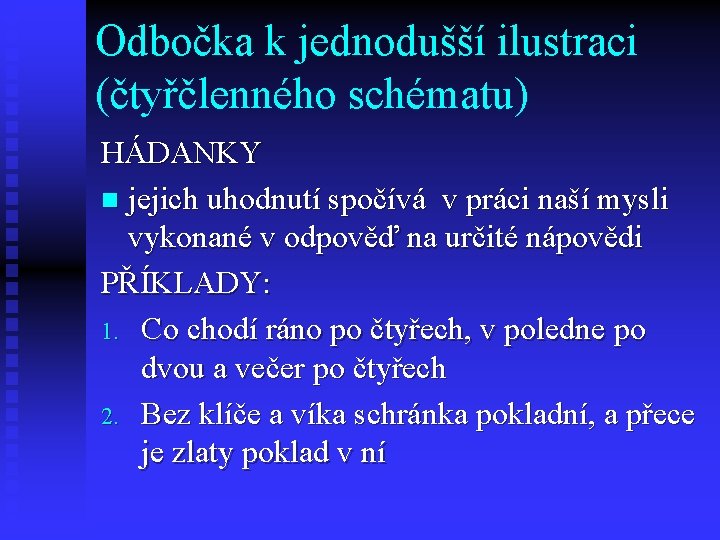 Odbočka k jednodušší ilustraci (čtyřčlenného schématu)

HÁDANKY

jejich uhodnutí spočívá v práci naší mysli vykonané v odpověď na určité nápovědi

PŘÍKLADY:

1. Co chodí ráno po čtyřech, v poledne po dvou a večer po čtyřech
2. Bez klíče a víka schránka pokladní, a přece je zlaty poklad v ní